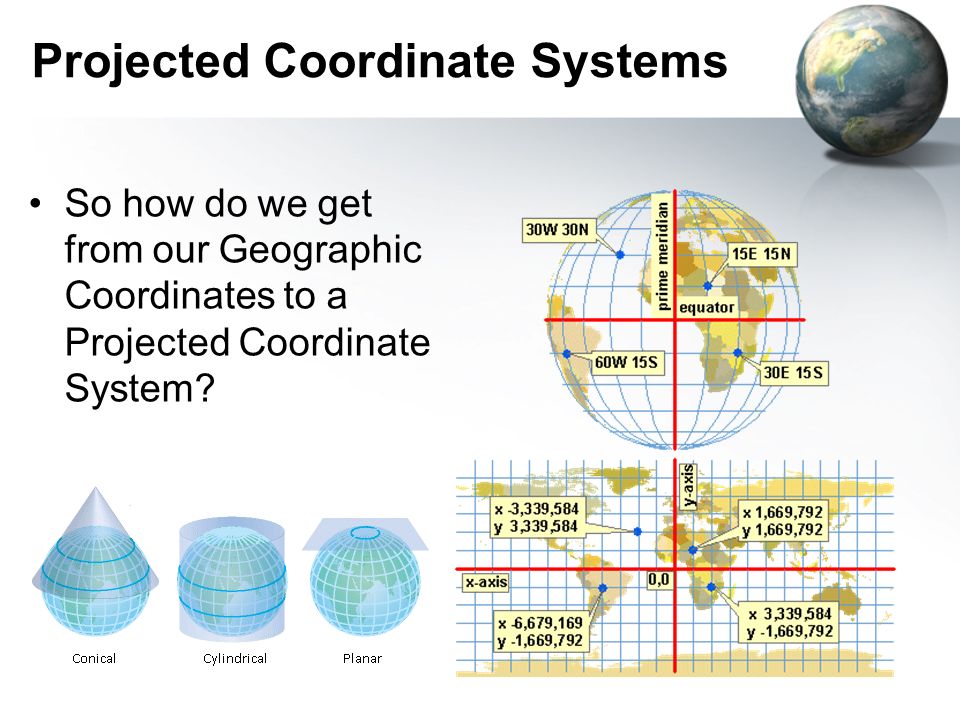 Projected Coordinate Systems

• So how do we get from our Geographic Coordinates to a Projected Coordinate System?

30W 30N
prime meridian
15E 15N
equator
60W 15S
30E 15S

y-axis
x -3,339,584
y 3,339,584
x 1,669,792
y 1,669,792
x-axis
0,0
x -6,679,169
y -1,669,792
x 3,339,584
y -1,669,792

Conical
Cylindrical
Planar